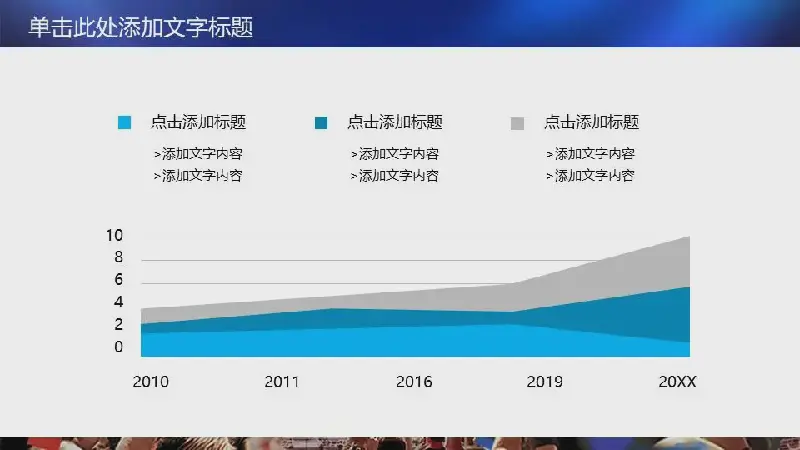 单击此处添加文字标题

点击添加标题
>添加文字内容
>添加文字内容

点击添加标题
>添加文字内容
>添加文字内容

点击添加标题
>添加文字内容
>添加文字内容

10
8
6
4
2
0

2010
2011
2016
2019
20XX